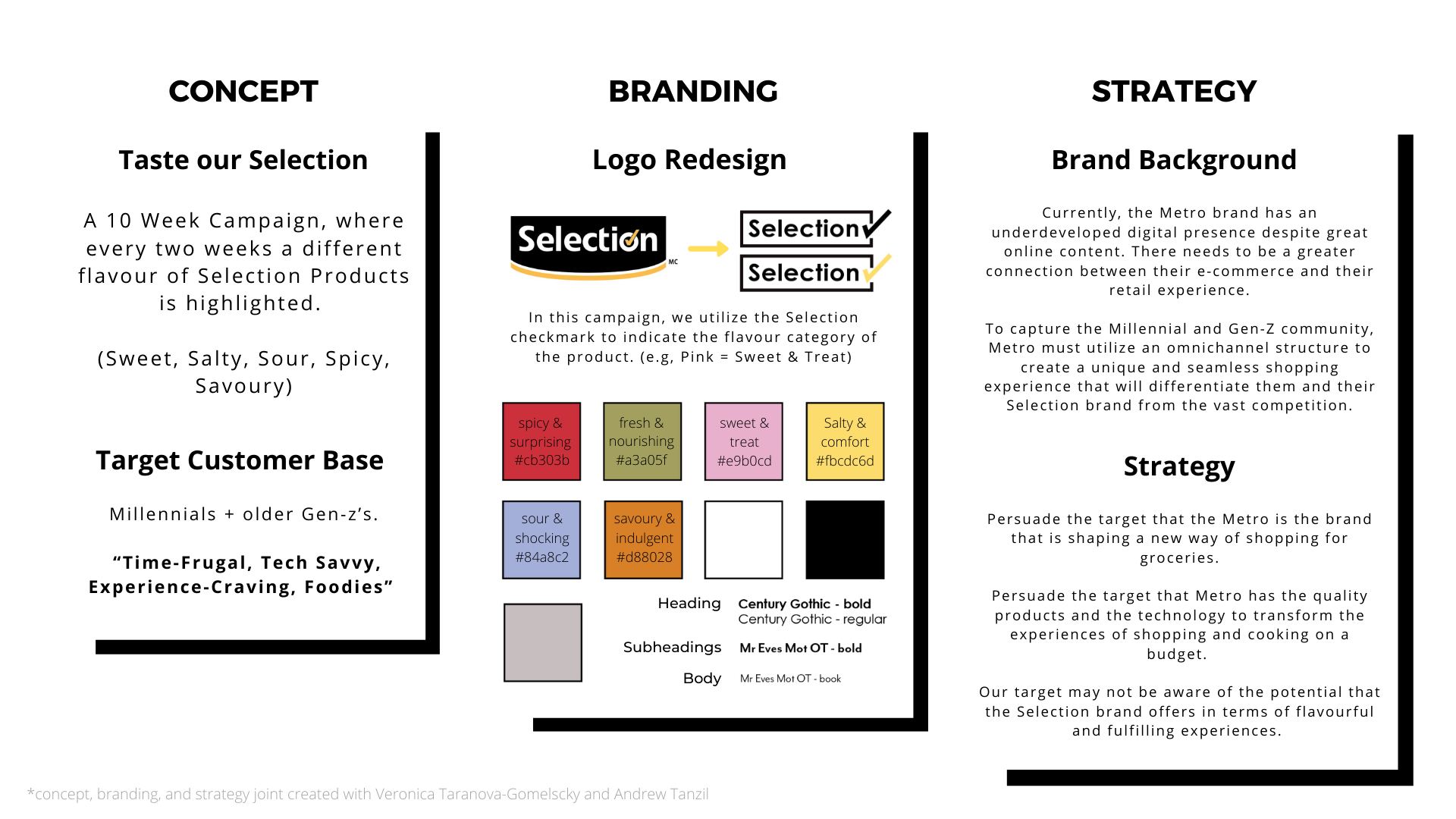 CONCEPT

Taste our Selection

A 10 Week Campaign, where every two weeks a different flavour of Selection Products is highlighted.

(Sweet, Salty, Sour, Spicy, Savoury)

Target Customer Base

Millennials + older Gen-z's.

"Time-Frugal, Tech Savvy, Experience-Craving, Foodies"

BRANDING

Logo Redesign

Selection MC

Selection

Selection

In this campaign, we utilize the Selection checkmark to indicate the flavour category of the product. (e.g, Pink = Sweet & Treat)

spicy & surprising #cb303b

fresh & nourishing #a3a05f

sweet & treat #e9b0cd

Salty & comfort #fbcdc6d

sour & shocking #84a8c2

savoury & indulgent #d88028

Heading Century Gothic - bold Century Gothic - regular

Subheadings Mr Eves Mot OT - bold

Body Mr Eves Mot OT - book

STRATEGY

Brand Background

Currently, the Metro brand has an underdeveloped digital presence despite great online content. There needs to be a greater connection between their e-commerce and their retail experience.

To capture the Millennial and Gen-Z community, Metro must utilize an omnichannel structure to create a unique and seamless shopping experience that will differentiate them and their Selection brand from the vast competition.

Strategy

Persuade the target that the Metro is the brand that is shaping a new way of shopping for groceries.

Persuade the target that Metro has the quality products and the technology to transform the experiences of shopping and cooking on a budget.

Our target may not be aware of the potential that the Selection brand offers in terms of flavourful and fulfilling experiences.

*concept, branding, and strategy joint created with Veronica Taranova-Gomelscky and Andrew Tanzil